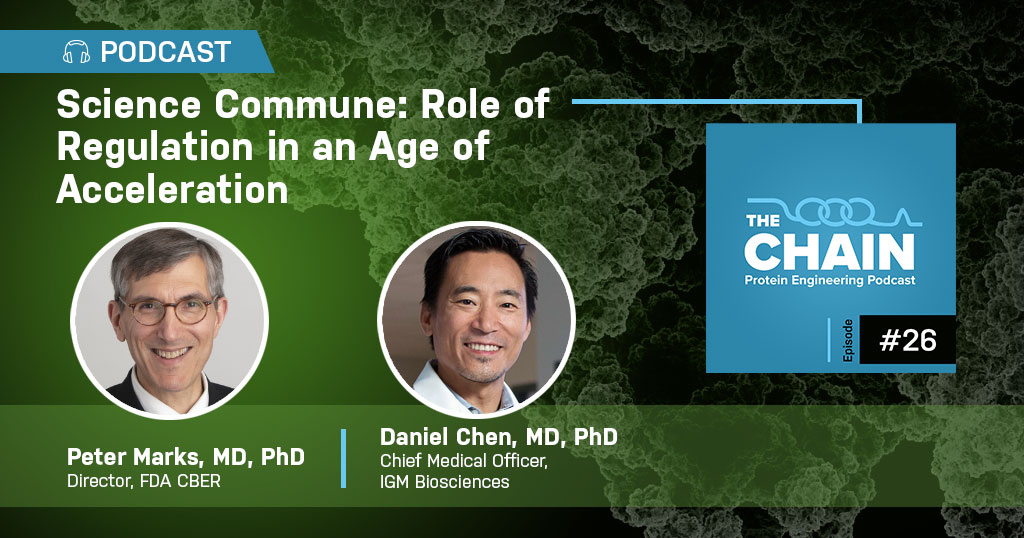 PODCAST

Science Commune: Role of Regulation in an Age of Acceleration

THE CHAIN
Protein Engineering Podcast

Episode #26

Peter Marks, MD, PhD
Director, FDA CBER

Daniel Chen, MD, PhD
Chief Medical Officer, IGM Biosciences